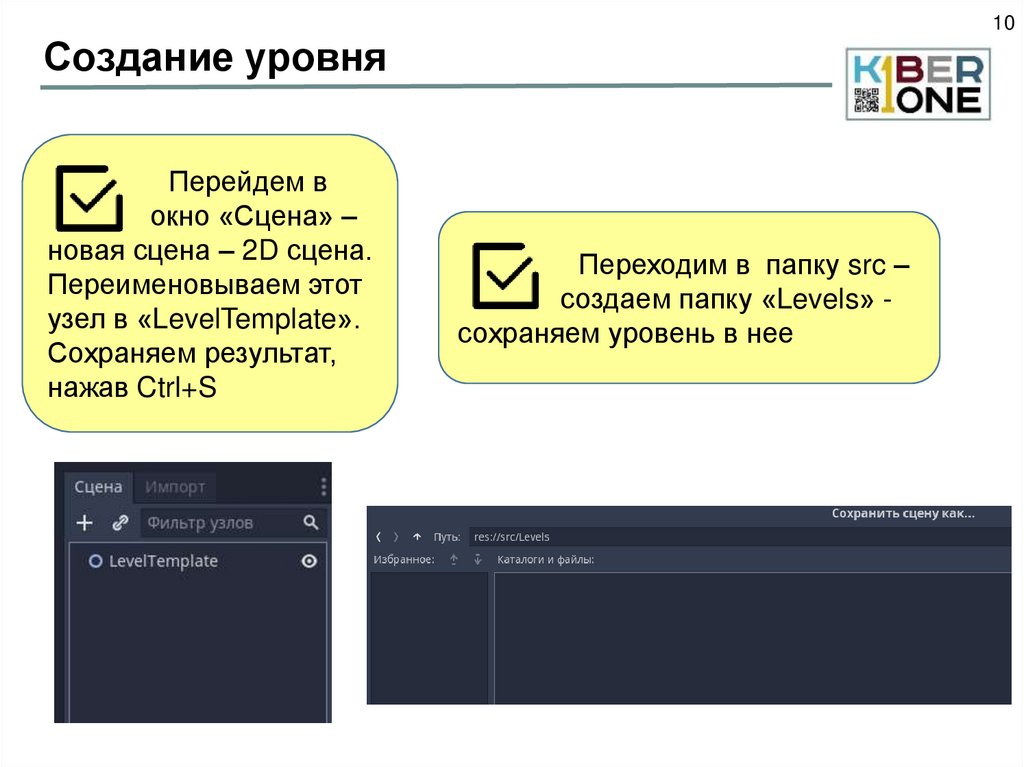 10

Создание уровня

KIBER ONE

Перейдем в окно «Сцена» – новая сцена – 2D сцена. Переименовываем этот узел в «LevelTemplate». Сохраняем результат, нажав Ctrl+S

Переходим в папку src – создаем папку «Levels» - сохраняем уровень в нее

Сцена Импорт

Фильтр узлов

LevelTemplate

Сохранить сцену как...

Путь: res://src/Levels

Избранное:

Каталоги и файлы: